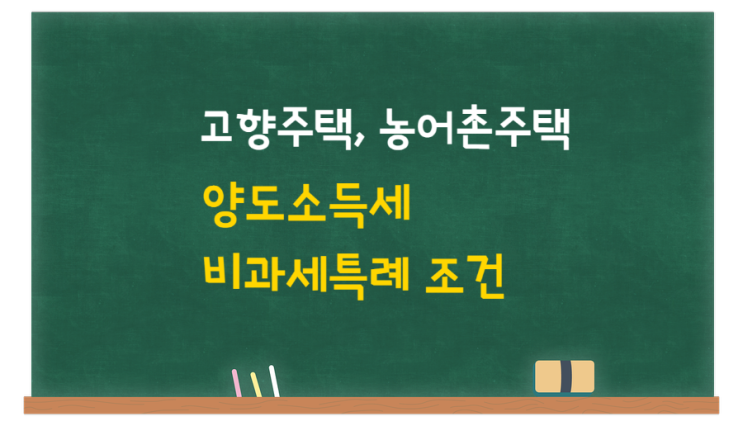 고향주택, 농어촌주택

양도소득세

비과세특례 조건